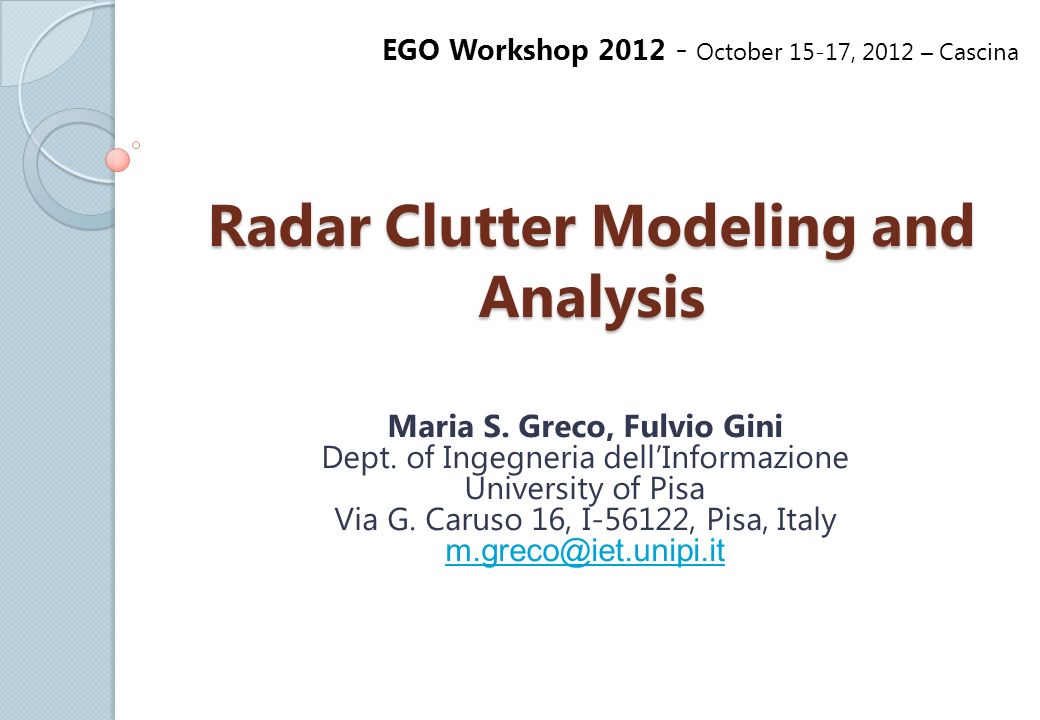 EGO Workshop 2012 - October 15-17, 2012 – Cascina

Radar Clutter Modeling and Analysis

Maria S. Greco, Fulvio Gini
Dept. of Ingegneria dell'Informazione
University of Pisa
Via G. Caruso 16, I-56122, Pisa, Italy
m.greco@iet.unipi.it